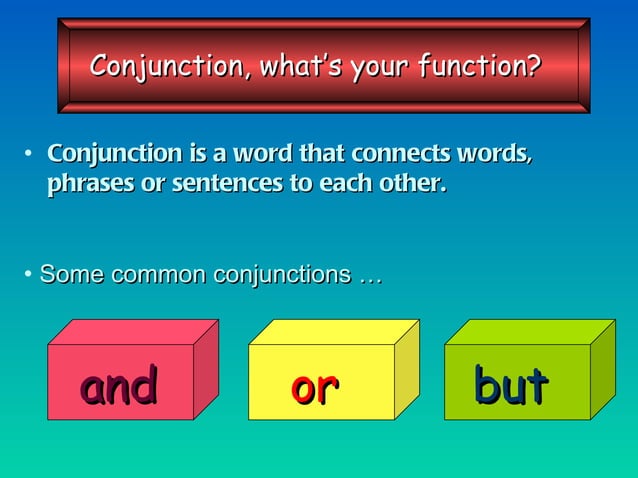 Conjunction, what's your function?

• Conjunction is a word that connects words, phrases or sentences to each other.

• Some common conjunctions …

and

or

but